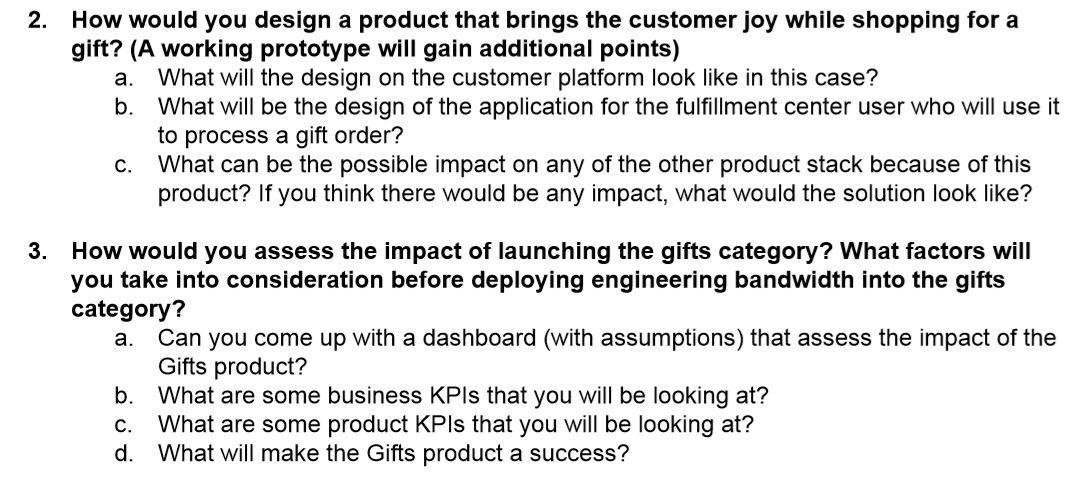 2. How would you design a product that brings the customer joy while shopping for a gift? (A working prototype will gain additional points)

a. What will the design on the customer platform look like in this case?

b. What will be the design of the application for the fulfillment center user who will use it to process a gift order?

c. What can be the possible impact on any of the other product stack because of this product? If you think there would be any impact, what would the solution look like?

3. How would you assess the impact of launching the gifts category? What factors will you take into consideration before deploying engineering bandwidth into the gifts category?

a. Can you come up with a dashboard (with assumptions) that assess the impact of the Gifts product?

b. What are some business KPIs that you will be looking at?

c. What are some product KPIs that you will be looking at?

d. What will make the Gifts product a success?